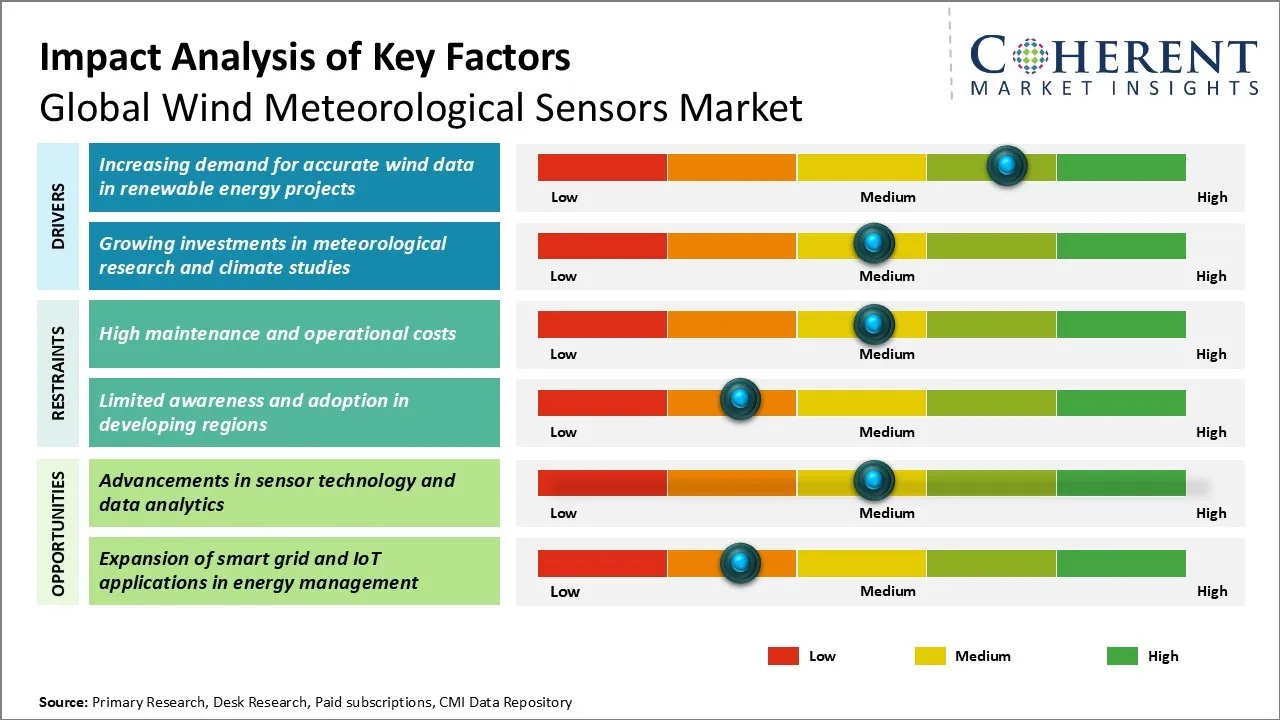 Impact Analysis of Key Factors
Global Wind Meteorological Sensors Market

COHERENT
MARKET INSIGHTS

DRIVERS

Increasing demand for accurate wind data in renewable energy projects

Low Medium High

Growing investments in meteorological research and climate studies

Low Medium High

RESTRAINTS

High maintenance and operational costs

Low Medium High

Limited awareness and adoption in developing regions

Low Medium High

OPPORTUNITIES

Advancements in sensor technology and data analytics

Low Medium High

Expansion of smart grid and IoT applications in energy management

Low Medium High

Low Medium High

Source: Primary Research, Desk Research, Paid subscriptions, CMI Data Repository